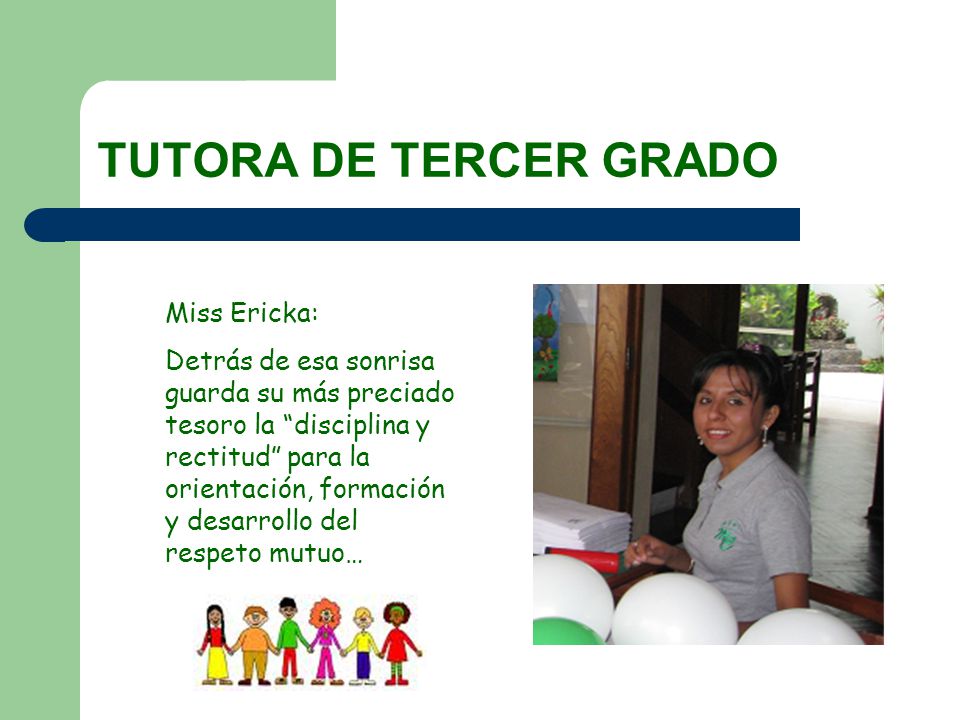 TUTORA DE TERCER GRADO

Miss Ericka:

Detrás de esa sonrisa guarda su más preciado tesoro la “disciplina y rectitud” para la orientación, formación y desarrollo del respeto mutuo…